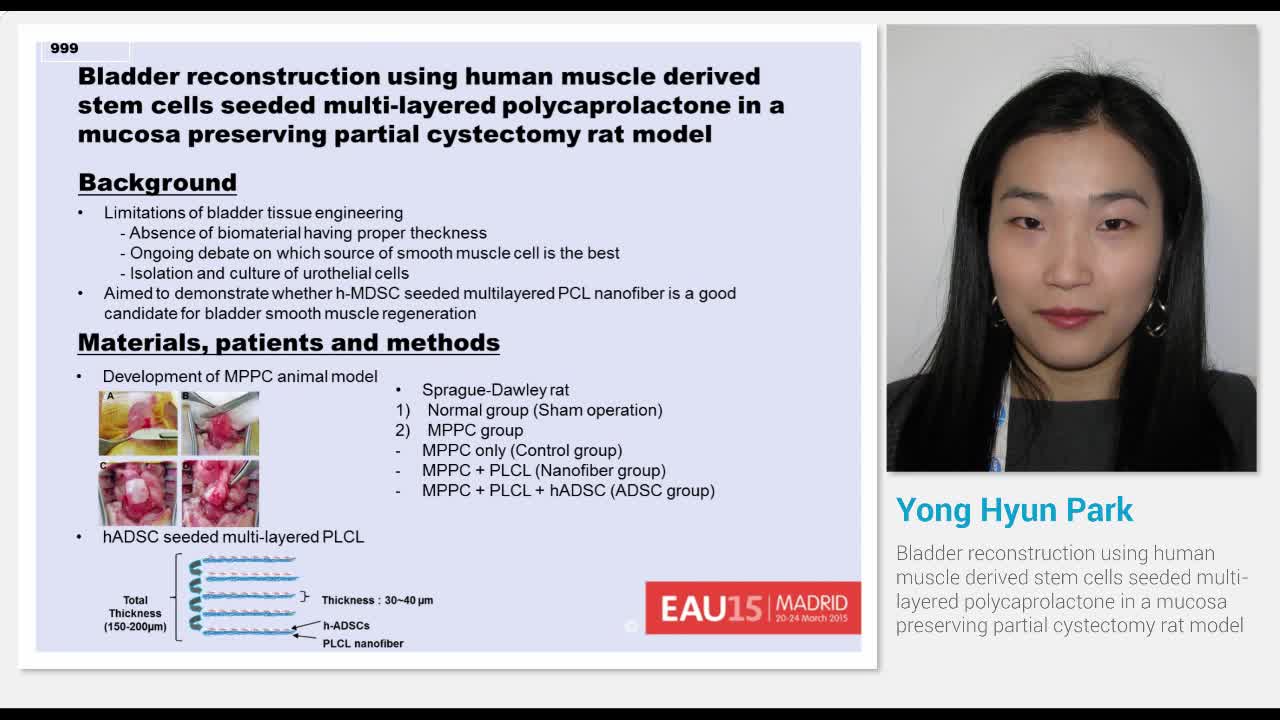 999

Bladder reconstruction using human muscle derived stem cells seeded multi-layered polycaprolactone in a mucosa preserving partial cystectomy rat model

Background

• Limitations of bladder tissue engineering
- Absence of biomaterial having proper theckness
- Ongoing debate on which source of smooth muscle cell is the best
- Isolation and culture of urothelial cells
• Aimed to demonstrate whether h-MDSC seeded multilayered PCL nanofiber is a good candidate for bladder smooth muscle regeneration

Materials, patients and methods

• Development of MPPC animal model

A B C D

• Sprague-Dawley rat
1) Normal group (Sham operation)
2) MPPC group
- MPPC only (Control group)
- MPPC + PLCL (Nanofiber group)
- MPPC + PLCL + hADSC (ADSC group)

• hADSC seeded multi-layered PLCL

Total Thickness (150-200μm)

Thickness : 30~40 μm

h-ADSCs

PLCL nanofiber

EAU15 MADRID 20-24 March 2015

Yong Hyun Park

Bladder reconstruction using human muscle derived stem cells seeded multi-layered polycaprolactone in a mucosa preserving partial cystectomy rat model